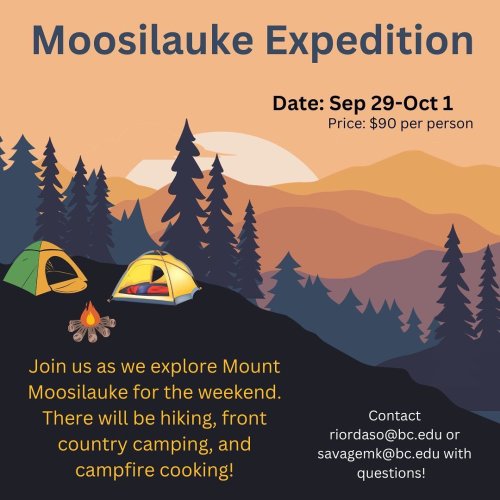 Moosilauke Expedition

Date: Sep 29-Oct 1
Price: $90 per person

Join us as we explore Mount Moosilauke for the weekend. There will be hiking, front country camping, and campfire cooking!

Contact riordaso@bc.edu or savagemk@bc.edu with questions!